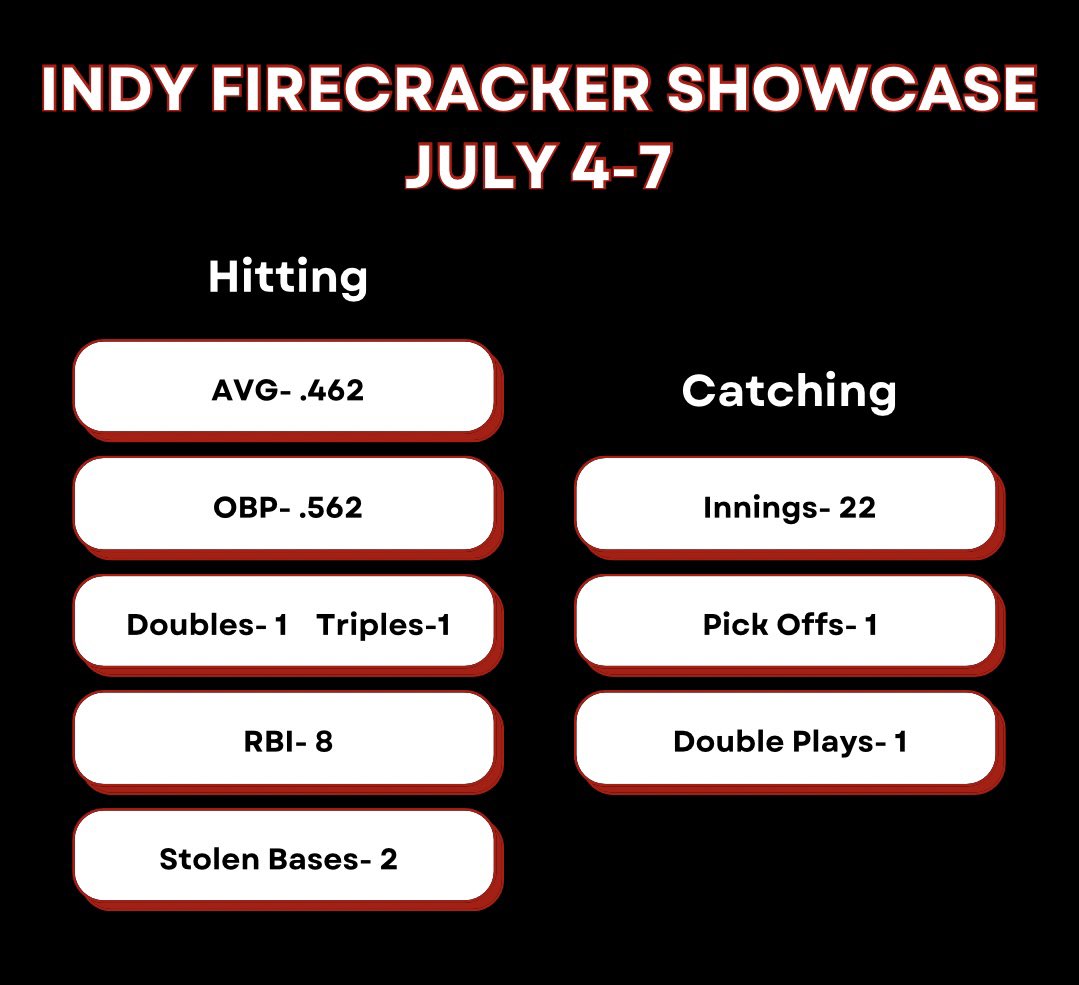 INDY FIRECRACKER SHOWCASE
JULY 4-7

Hitting

AVG- .462

OBP- .562

Doubles- 1 Triples-1

RBI- 8

Stolen Bases- 2

Catching

Innings- 22

Pick Offs- 1

Double Plays- 1